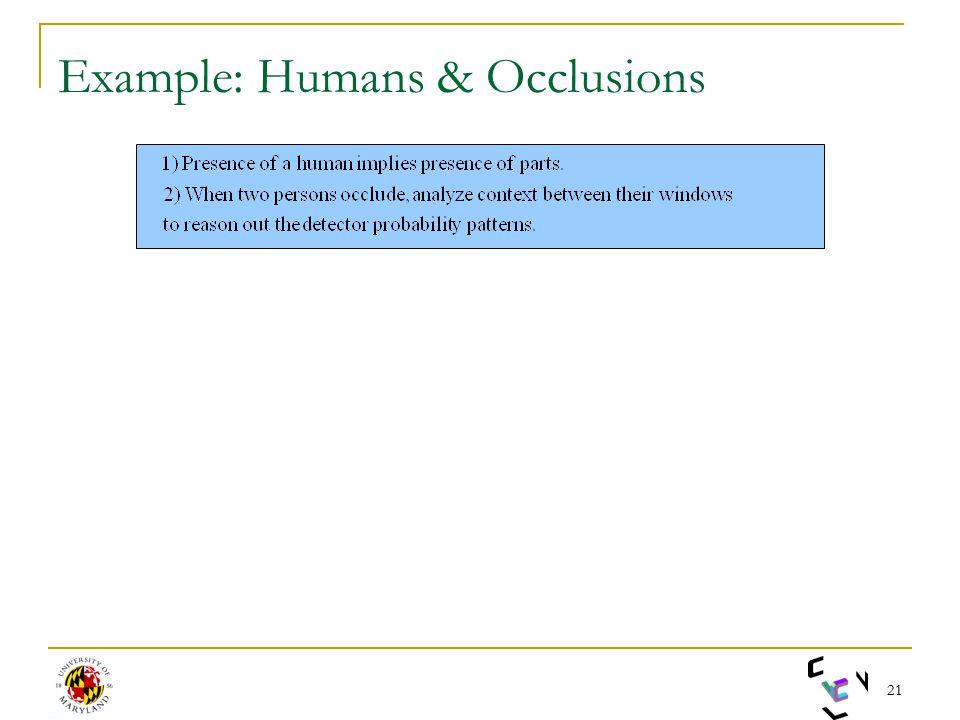 Example: Humans & Occlusions

1) Presence of a human implies presence of parts.
2) When two persons occlude, analyze context between their windows to reason out the detector probability patterns.

UNIVERSITY OF MARYLAND 18 56

21